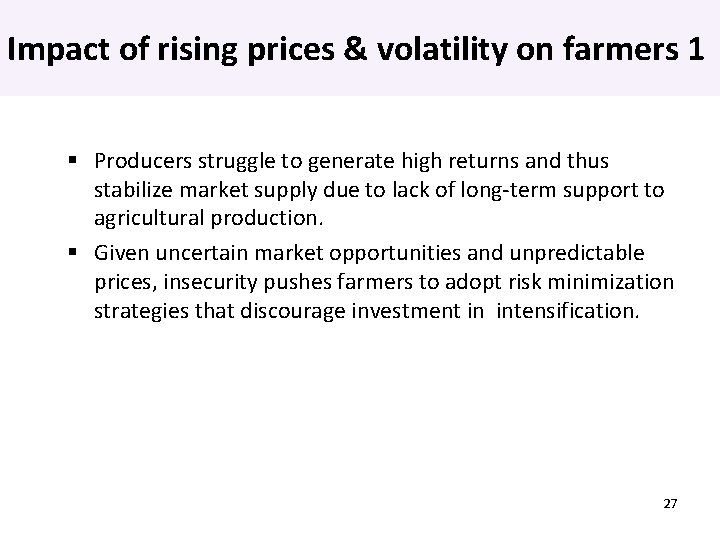 Impact of rising prices & volatility on farmers 1

▪ Producers struggle to generate high returns and thus stabilize market supply due to lack of long-term support to agricultural production.

▪ Given uncertain market opportunities and unpredictable prices, insecurity pushes farmers to adopt risk minimization strategies that discourage investment in intensification.

27